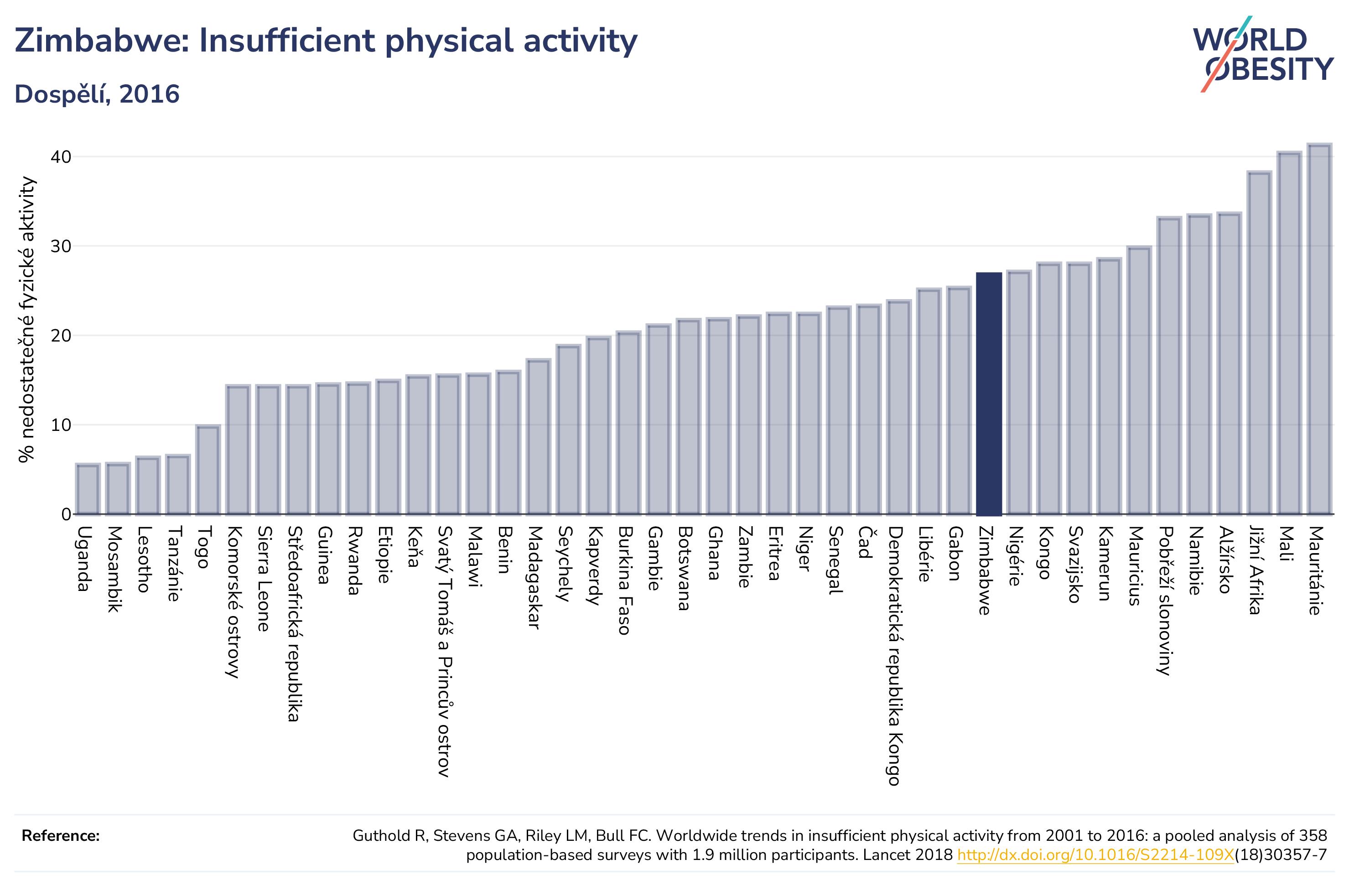 Zimbabwe: Insufficient physical activity

Dospělí, 2016

WORLD OBESITY

% nedostatečné fyzické aktivity

40
30
20
10
0

Uganda
Mosambik
Lesotho
Tanzánie
Togo
Komorské ostrovy
Sierra Leone
Středoafrická republika
Guinea
Rwanda
Etiopie
Keňa
Svatý Tomáš a Princův ostrov
Malawi
Benin
Madagaskar
Seychely
Kapverdy
Burkina Faso
Gambie
Botswana
Ghana
Zambie
Eritrea
Niger
Senegal
Čad
Demokratická republika Kongo
Libérie
Gabon
Zimbabwe
Nigérie
Kongo
Svazijsko
Kamerun
Mauricius
Pobřeží slonoviny
Namibie
Alžírsko
Jižní Afrika
Mali
Mauritánie

Reference:

Guthold R, Stevens GA, Riley LM, Bull FC. Worldwide trends in insufficient physical activity from 2001 to 2016: a pooled analysis of 358 population-based surveys with 1.9 million participants. Lancet 2018 http://dx.doi.org/10.1016/S2214-109X(18)30357-7